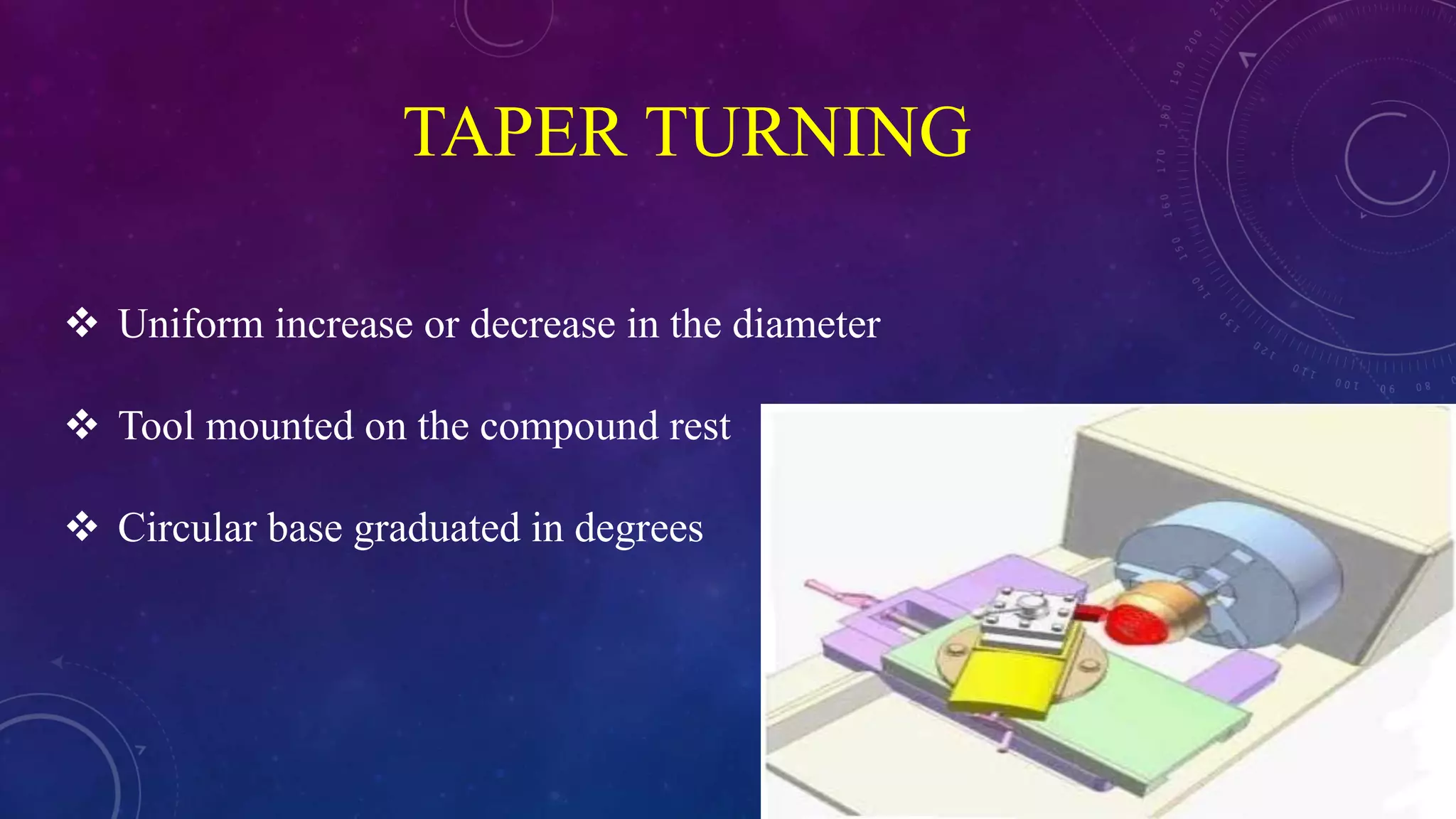 TAPER TURNING

❖ Uniform increase or decrease in the diameter

❖ Tool mounted on the compound rest

❖ Circular base graduated in degrees